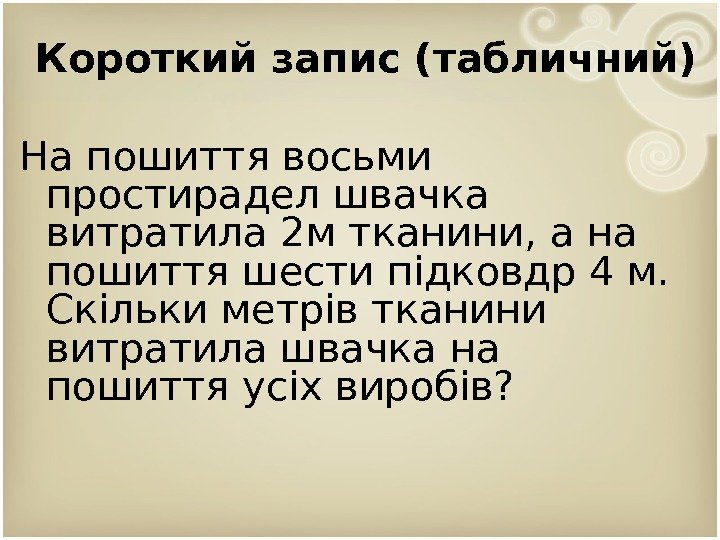 Короткий запис (табличний)

На пошиття восьми простирадел швачка витратила 2м тканини, а на пошиття шести підковдр 4 м. Скільки метрів тканини витратила швачка на пошиття усіх виробів?